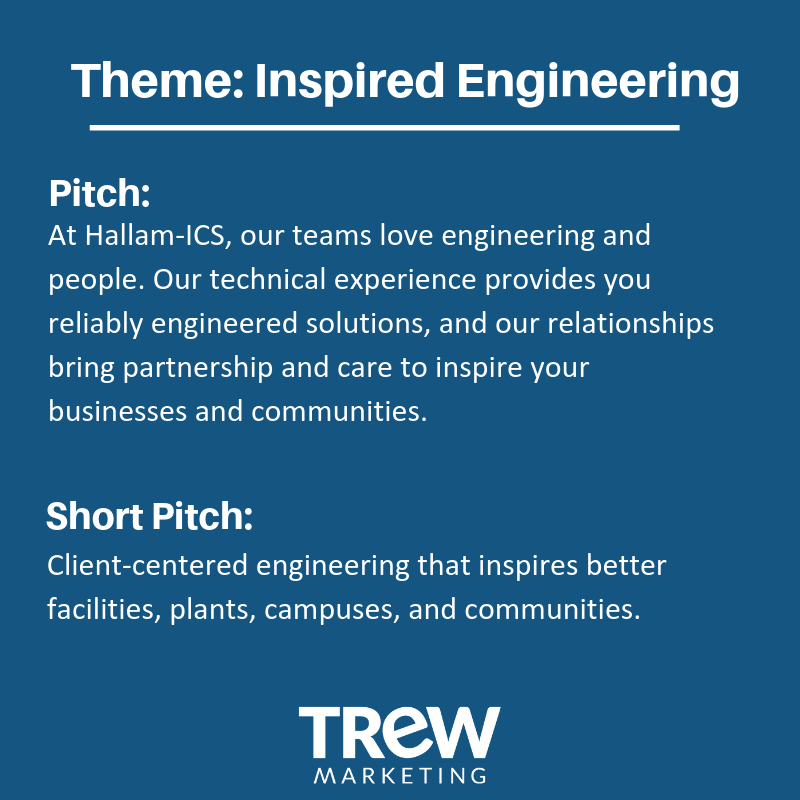 Theme: Inspired Engineering

Pitch:
At Hallam-ICS, our teams love engineering and people. Our technical experience provides you reliably engineered solutions, and our relationships bring partnership and care to inspire your businesses and communities.

Short Pitch:
Client-centered engineering that inspires better facilities, plants, campuses, and communities.

TREW
MARKETING